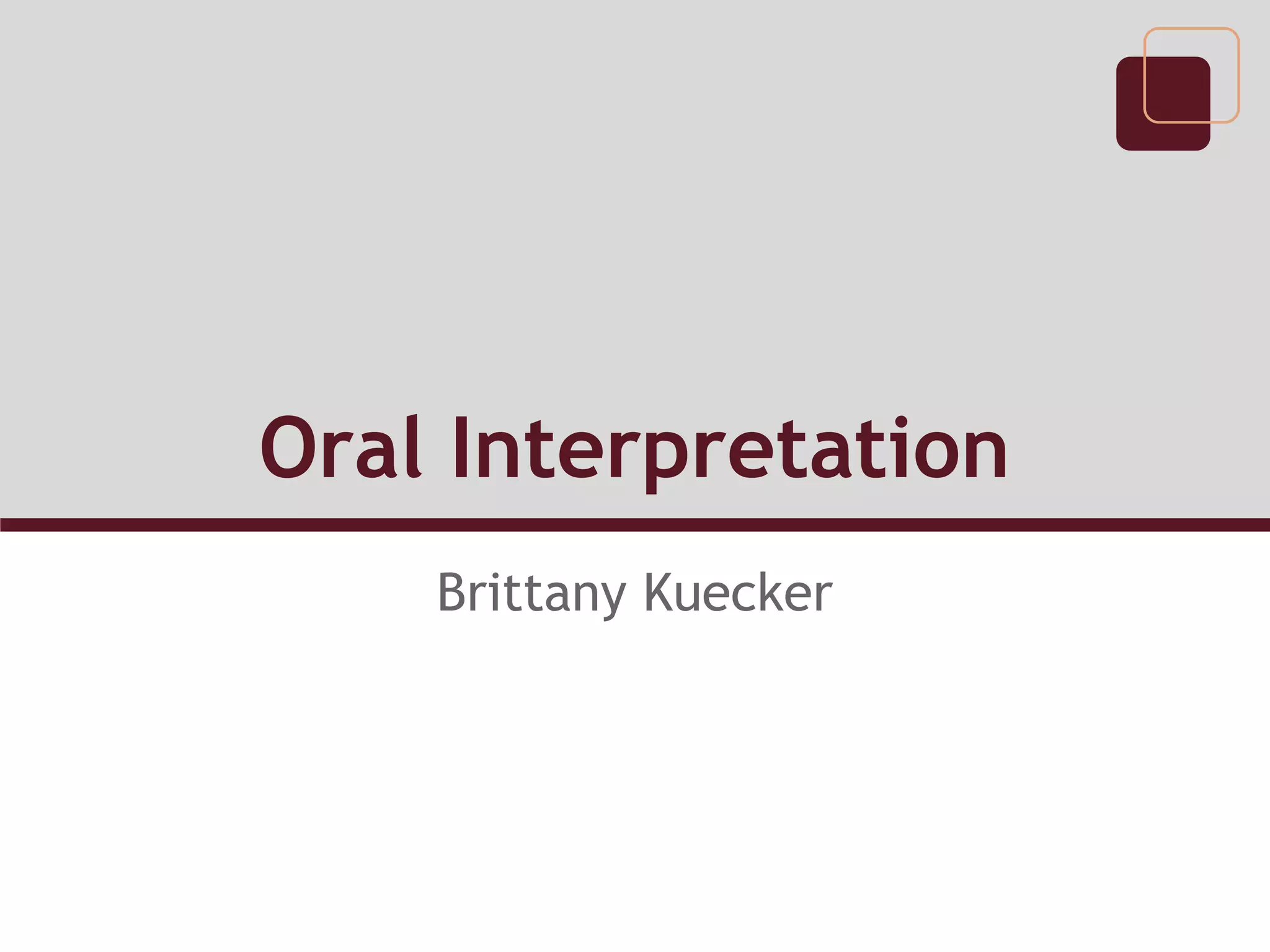 Oral Interpretation

Brittany Kuecker